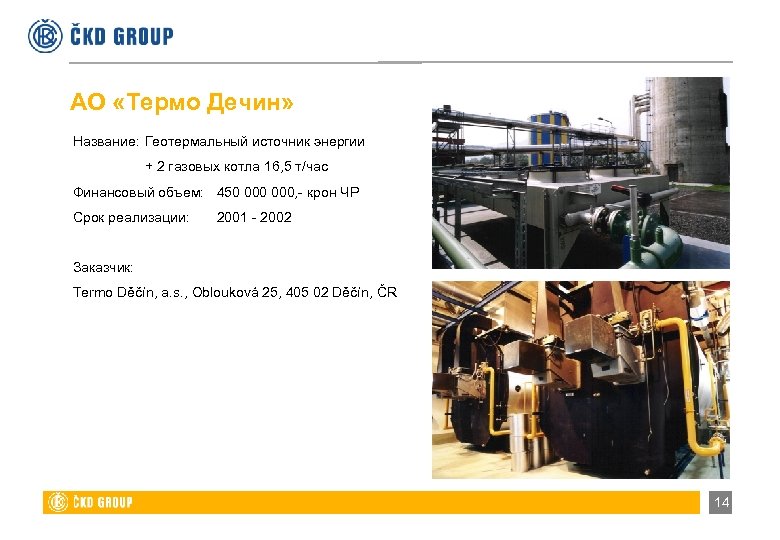 ČKD GROUP

АО «Термо Дечин»

Название: Геотермальный источник энергии
+ 2 газовых котла 16,5 т/час

Финансовый объем: 450 000 000,- крон ЧР

Срок реализации: 2001 - 2002

Заказчик:

Termo Děčín, a.s., Oblouková 25, 405 02 Děčín, ČR

ČKD GROUP

14